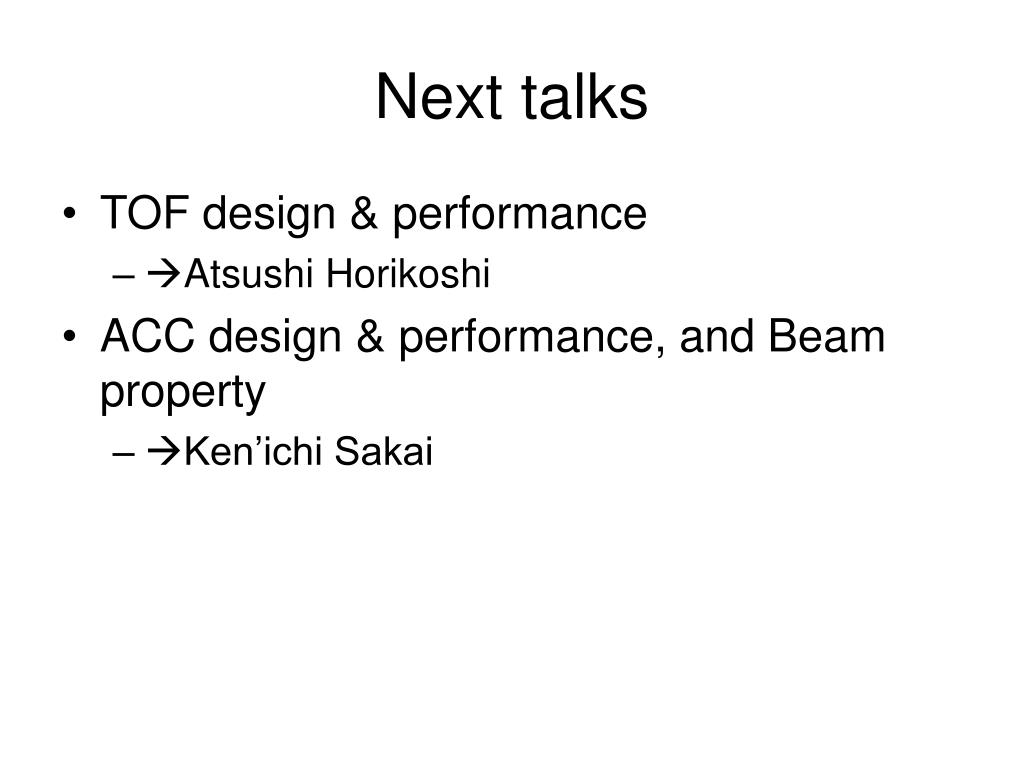 Next talks

• TOF design & performance
  – →Atsushi Horikoshi
• ACC design & performance, and Beam property
  – →Ken’ichi Sakai